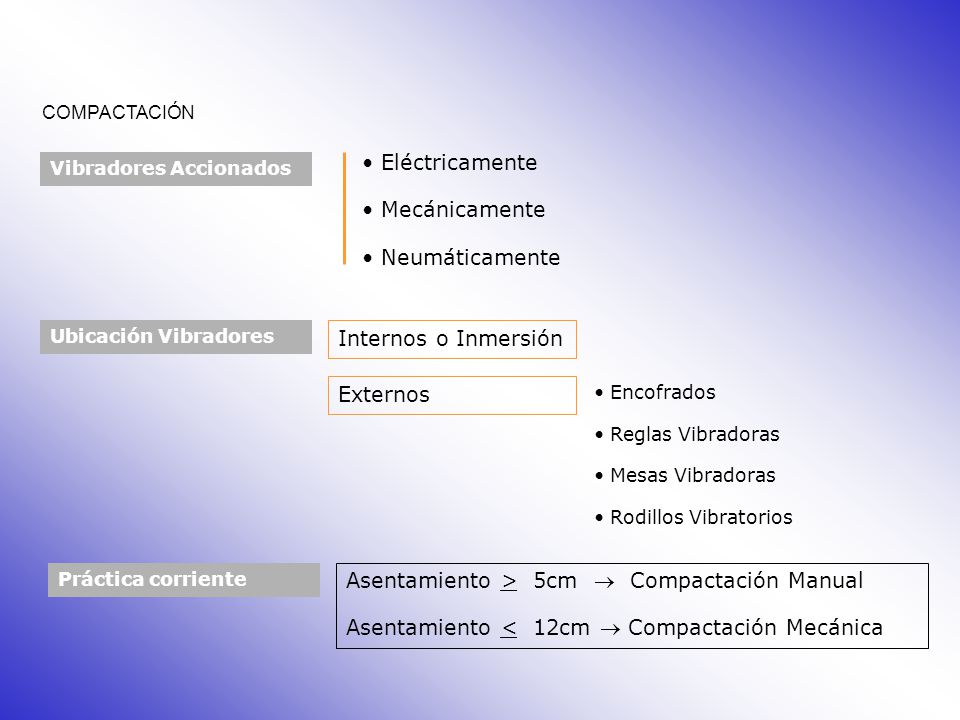 COMPACTACIÓN

Vibradores Accionados

• Eléctricamente
• Mecánicamente
• Neumáticamente

Ubicación Vibradores

Internos o Inmersión

Externos

• Encofrados
• Reglas Vibradoras
• Mesas Vibradoras
• Rodillos Vibratorios

Práctica corriente

Asentamiento $\geq$ 5cm $\rightarrow$ Compactación Manual

Asentamiento $\leq$ 12cm $\rightarrow$ Compactación Mecánica